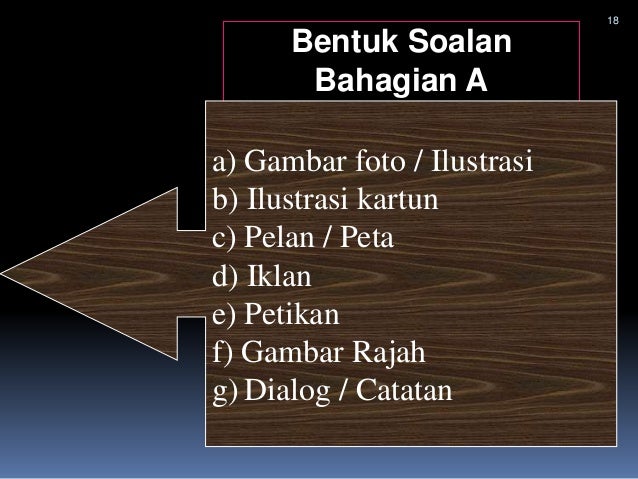 18

Bentuk Soalan Bahagian A

a) Gambar foto / Ilustrasi
b) Ilustrasi kartun
c) Pelan / Peta
d) Iklan
e) Petikan
f) Gambar Rajah
g) Dialog / Catatan